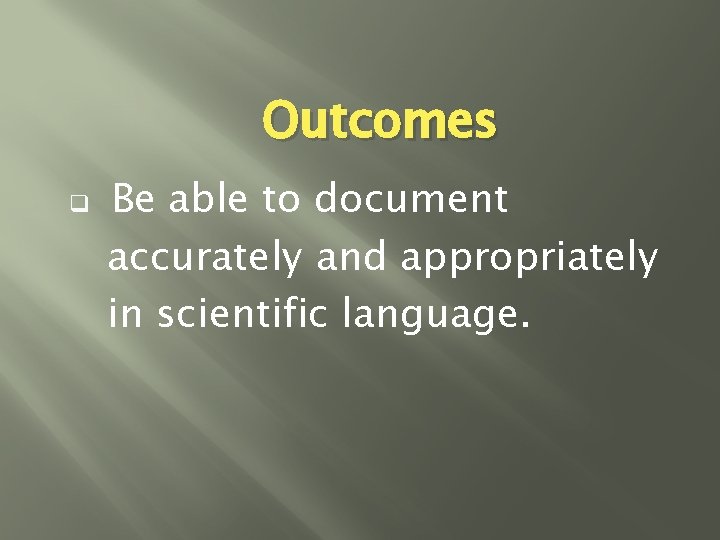 Outcomes

❑ Be able to document accurately and appropriately in scientific language.